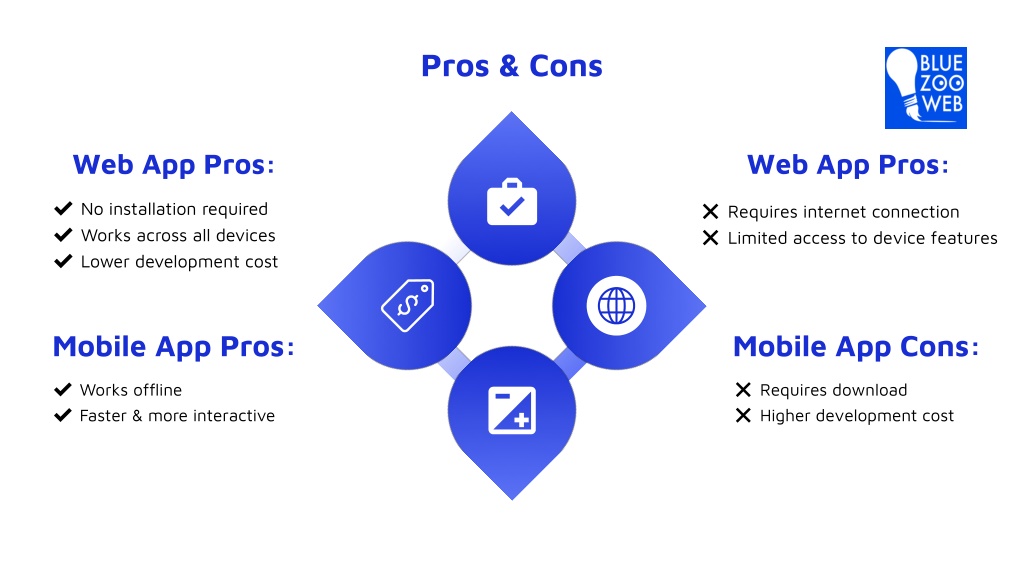 Pros & Cons

BLUE ZOO WEB

Web App Pros:

✔ No installation required
✔ Works across all devices
✔ Lower development cost

Mobile App Pros:

✔ Works offline
✔ Faster & more interactive

Web App Pros:

✕ Requires internet connection
✕ Limited access to device features

Mobile App Cons:

✕ Requires download
✕ Higher development cost